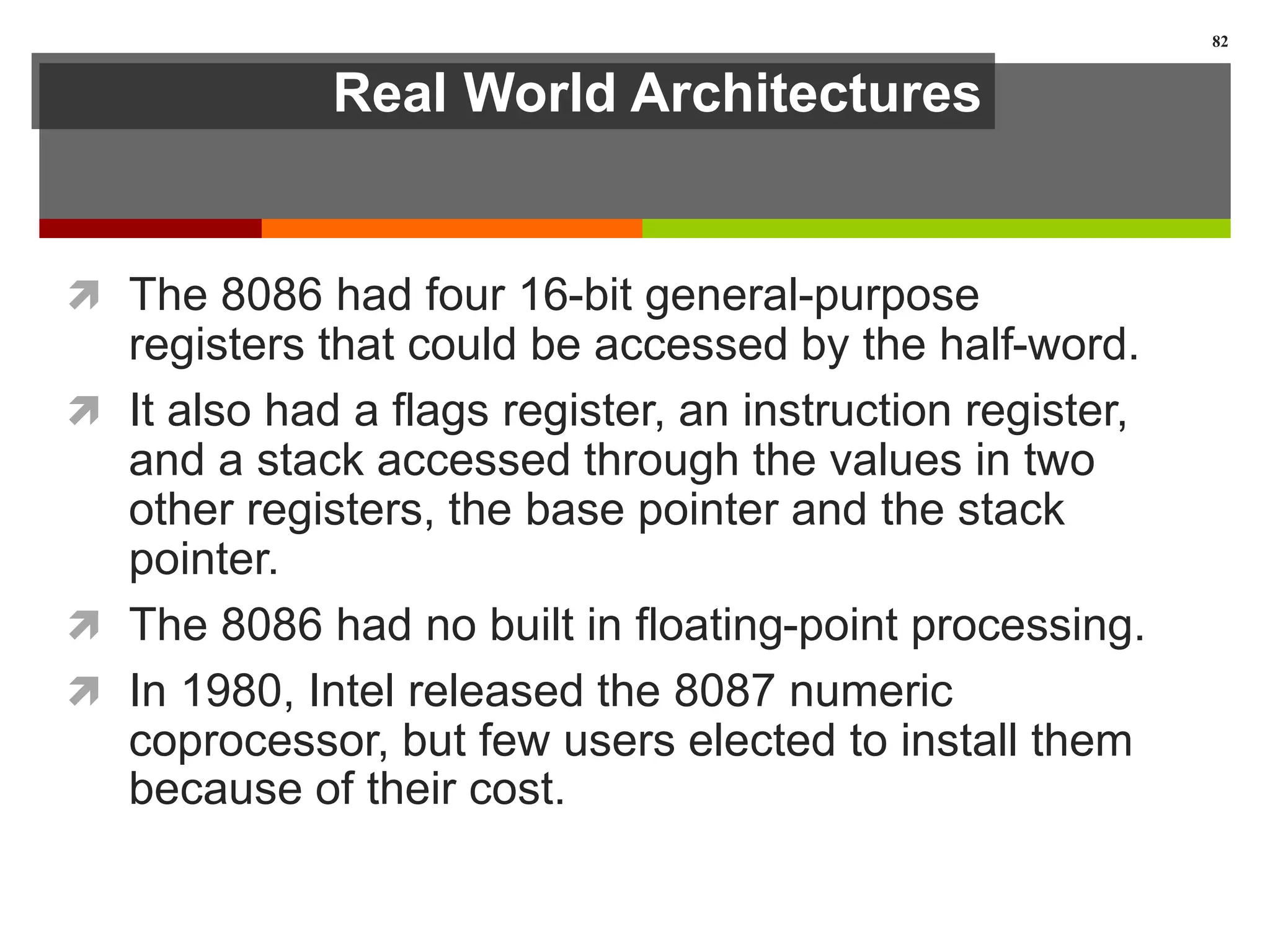 82

Real World Architectures

The 8086 had four 16-bit general-purpose registers that could be accessed by the half-word.

It also had a flags register, an instruction register, and a stack accessed through the values in two other registers, the base pointer and the stack pointer.

The 8086 had no built in floating-point processing.

In 1980, Intel released the 8087 numeric coprocessor, but few users elected to install them because of their cost.